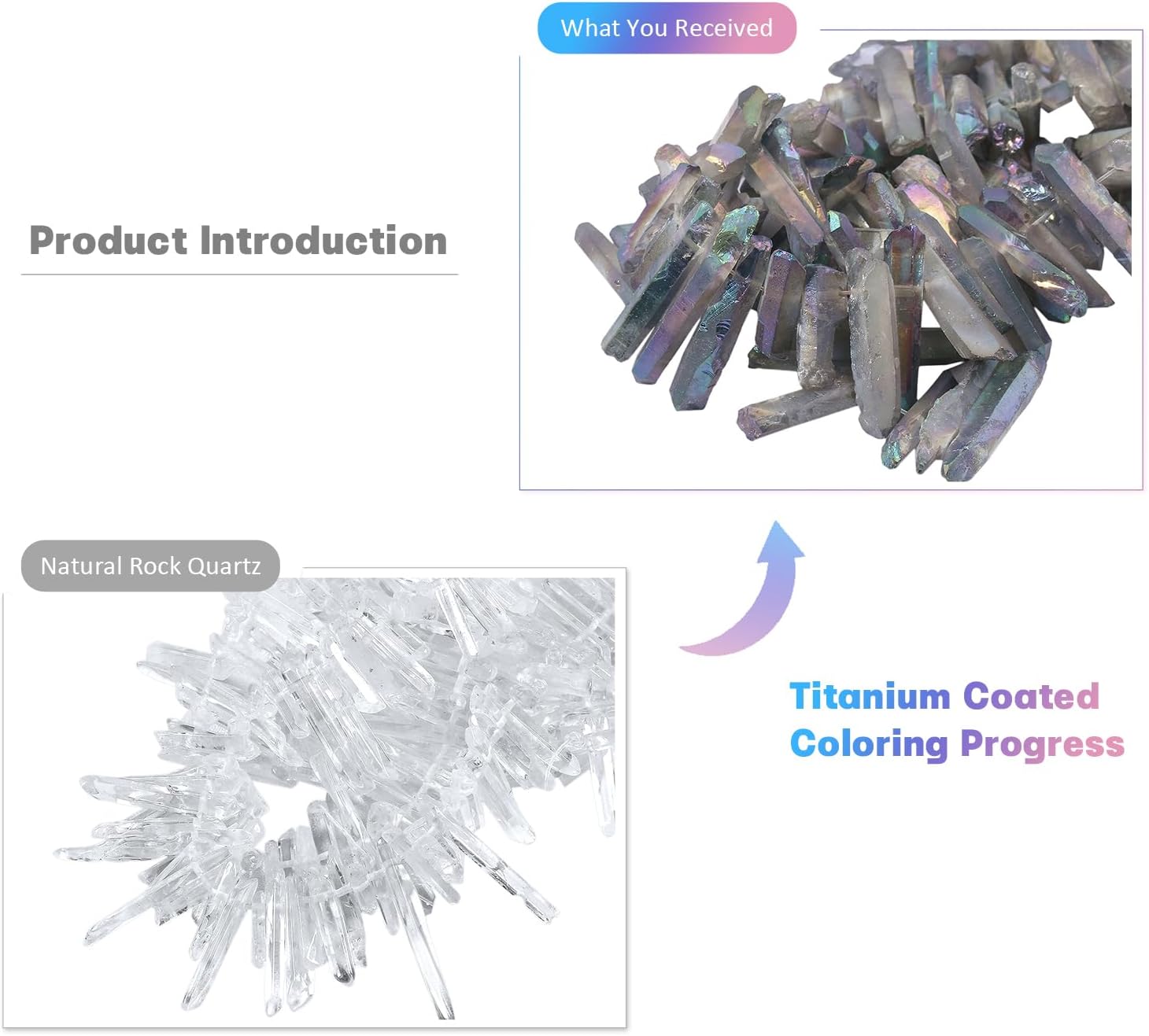 What You Received

Product Introduction

Natural Rock Quartz

Titanium Coated
Coloring Progress